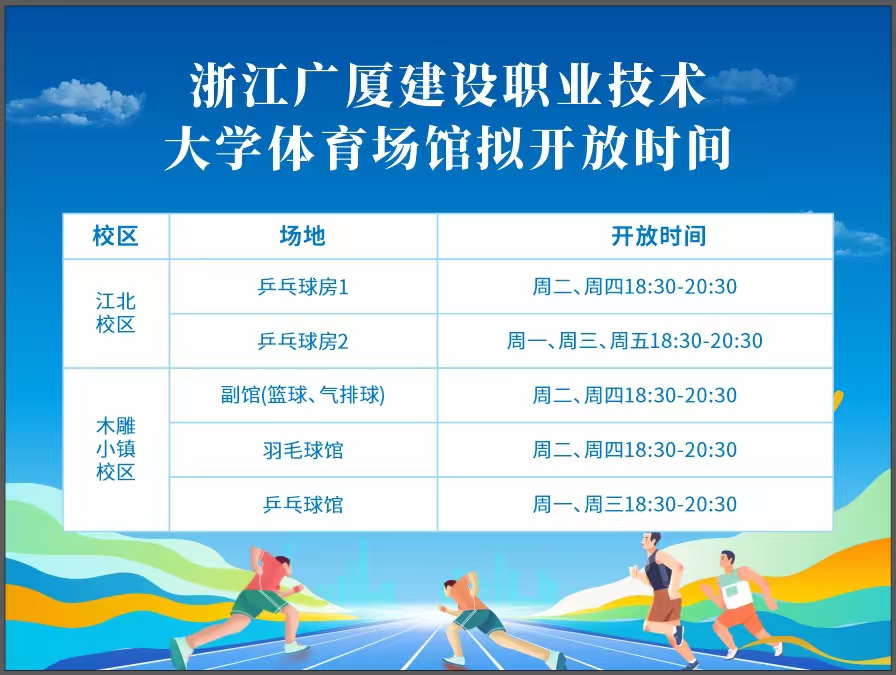 浙江广厦建设职业技术
大学体育场馆拟开放时间

| 校区 | 场地 | 开放时间 |
|---|---|---|
| 江北校区 | 乒乓球房1 | 周二、周四18:30-20:30 |
|  | 乒乓球房2 | 周一、周三、周五18:30-20:30 |
| 木雕小镇校区 | 副馆(篮球、气排球) | 周二、周四18:30-20:30 |
|  | 羽毛球馆 | 周二、周四18:30-20:30 |
|  | 乒乓球馆 | 周一、周三18:30-20:30 |